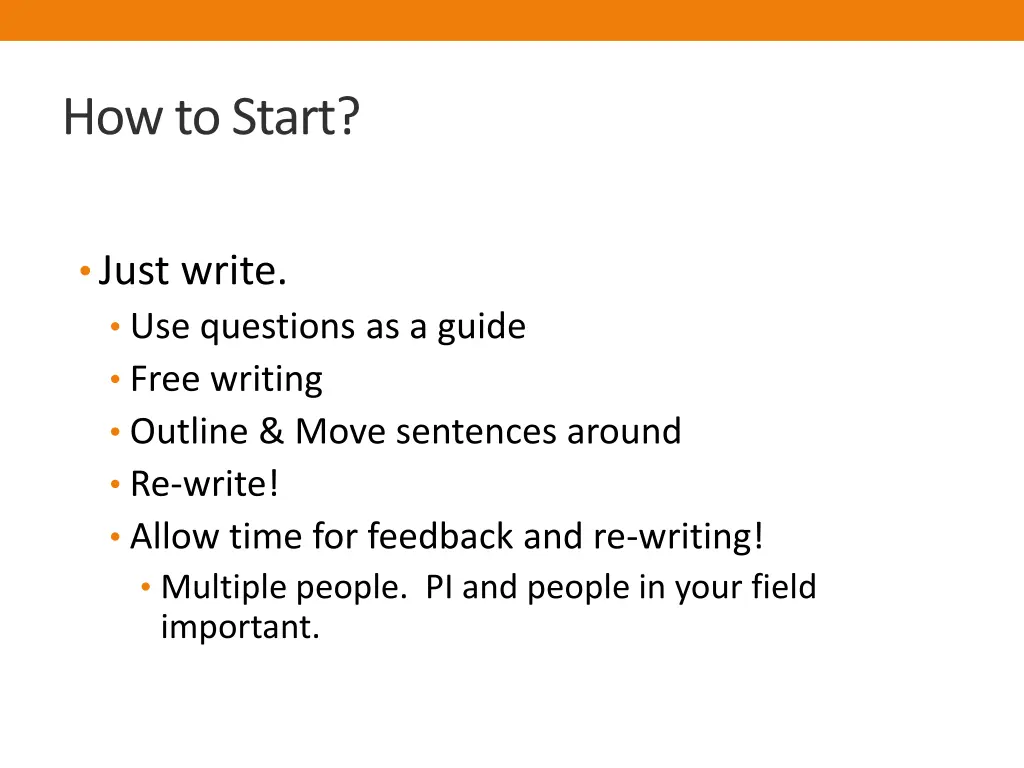 How to Start?

• Just write.
  • Use questions as a guide
  • Free writing
  • Outline & Move sentences around
  • Re-write!
  • Allow time for feedback and re-writing!
    • Multiple people.  PI and people in your field important.